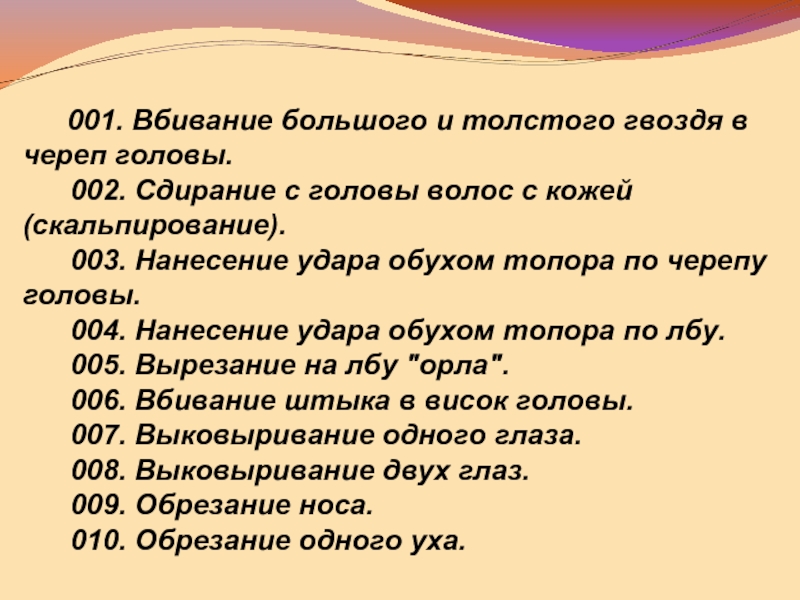 001. Вбивание большого и толстого гвоздя в череп головы.

002. Сдирание с головы волос с кожей (скальпирование).

003. Нанесение удара обухом топора по черепу головы.

004. Нанесение удара обухом топора по лбу.

005. Вырезание на лбу "орла".

006. Вбивание штыка в висок головы.

007. Выковыривание одного глаза.

008. Выковыривание двух глаз.

009. Обрезание носа.

010. Обрезание одного уха.